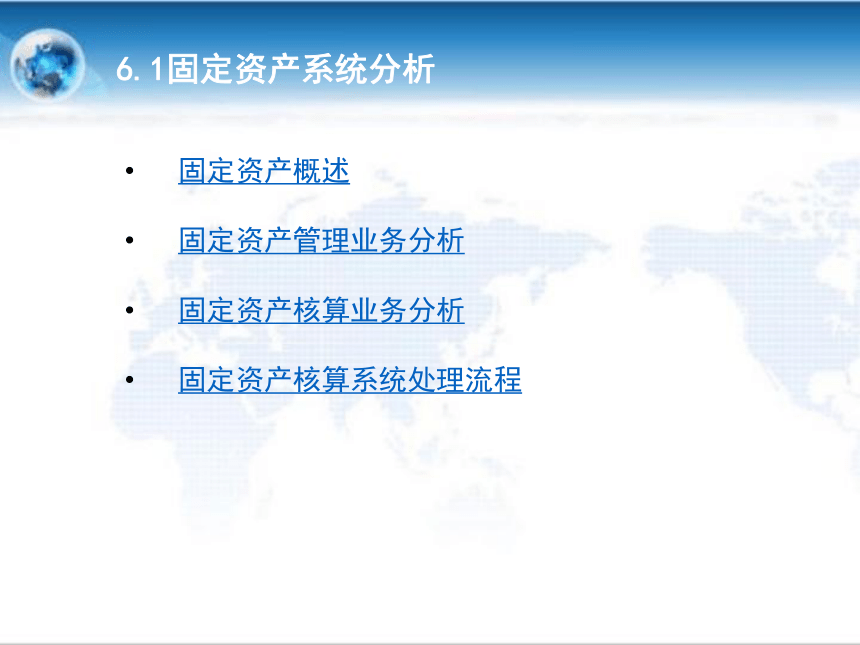 6.1固定资产系统分析

• 固定资产概述
• 固定资产管理业务分析
• 固定资产核算业务分析
• 固定资产核算系统处理流程